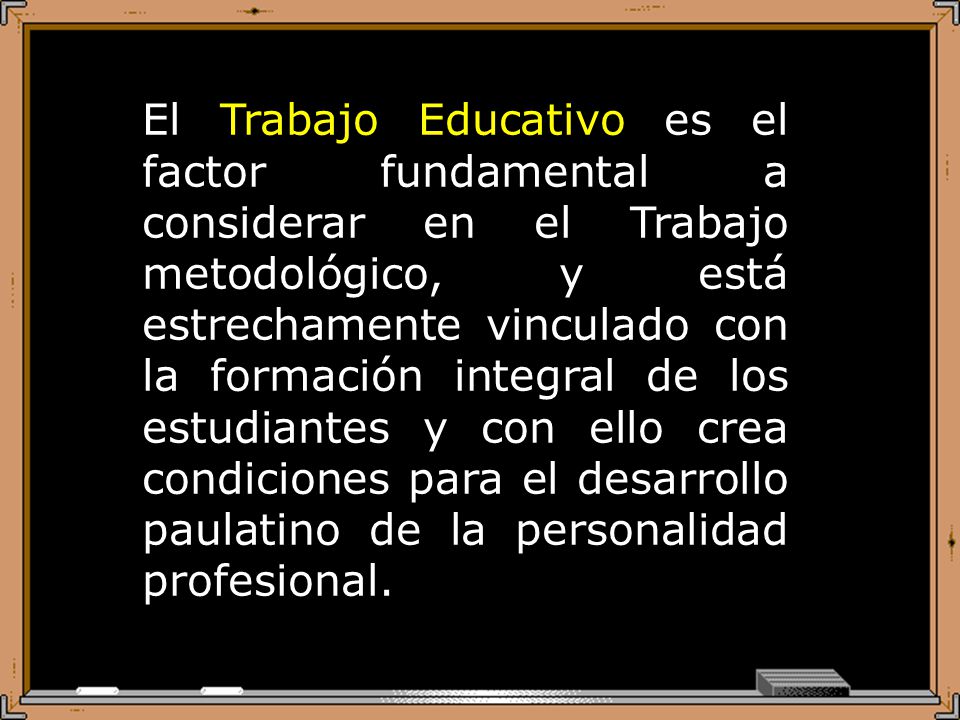 El Trabajo Educativo es el factor fundamental a considerar en el Trabajo metodológico, y está estrechamente vinculado con la formación integral de los estudiantes y con ello crea condiciones para el desarrollo paulatino de la personalidad profesional.